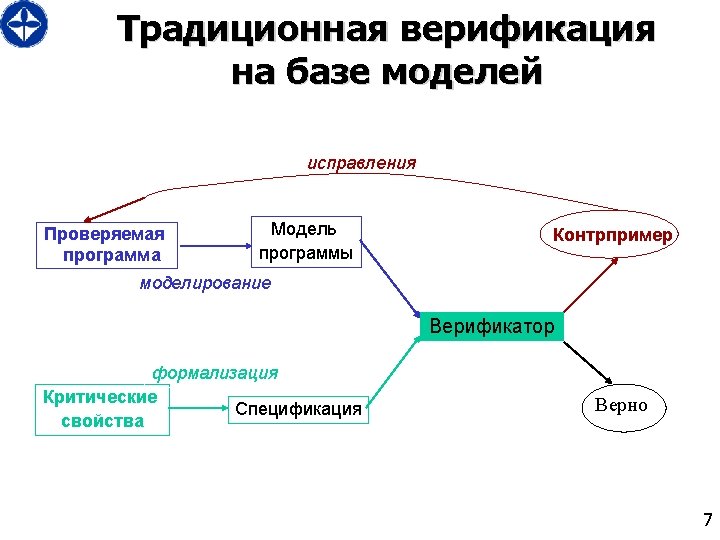 Традиционная верификация на базе моделей

исправления

Проверяемая программа

Модель программы

Контрпример

моделирование

Верификатор

формализация

Критические свойства

Спецификация

Верно

7